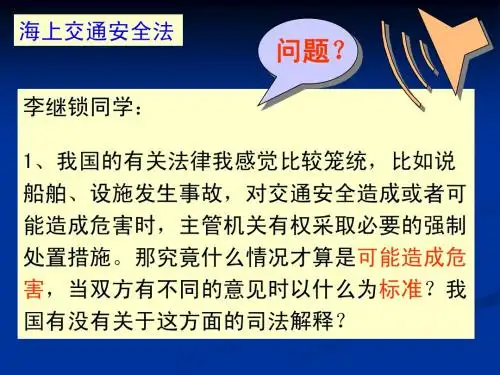 海上交通安全法

问题？

李继锁同学：

1、我国的有关法律我感觉比较笼统，比如说船舶、设施发生事故，对交通安全造成或者可能造成危害时，主管机关有权采取必要的强制处置措施。那究竟什么情况才算是可能造成危害，当双方有不同的意见时以什么为标准？我国有没有关于这方面的司法解释？